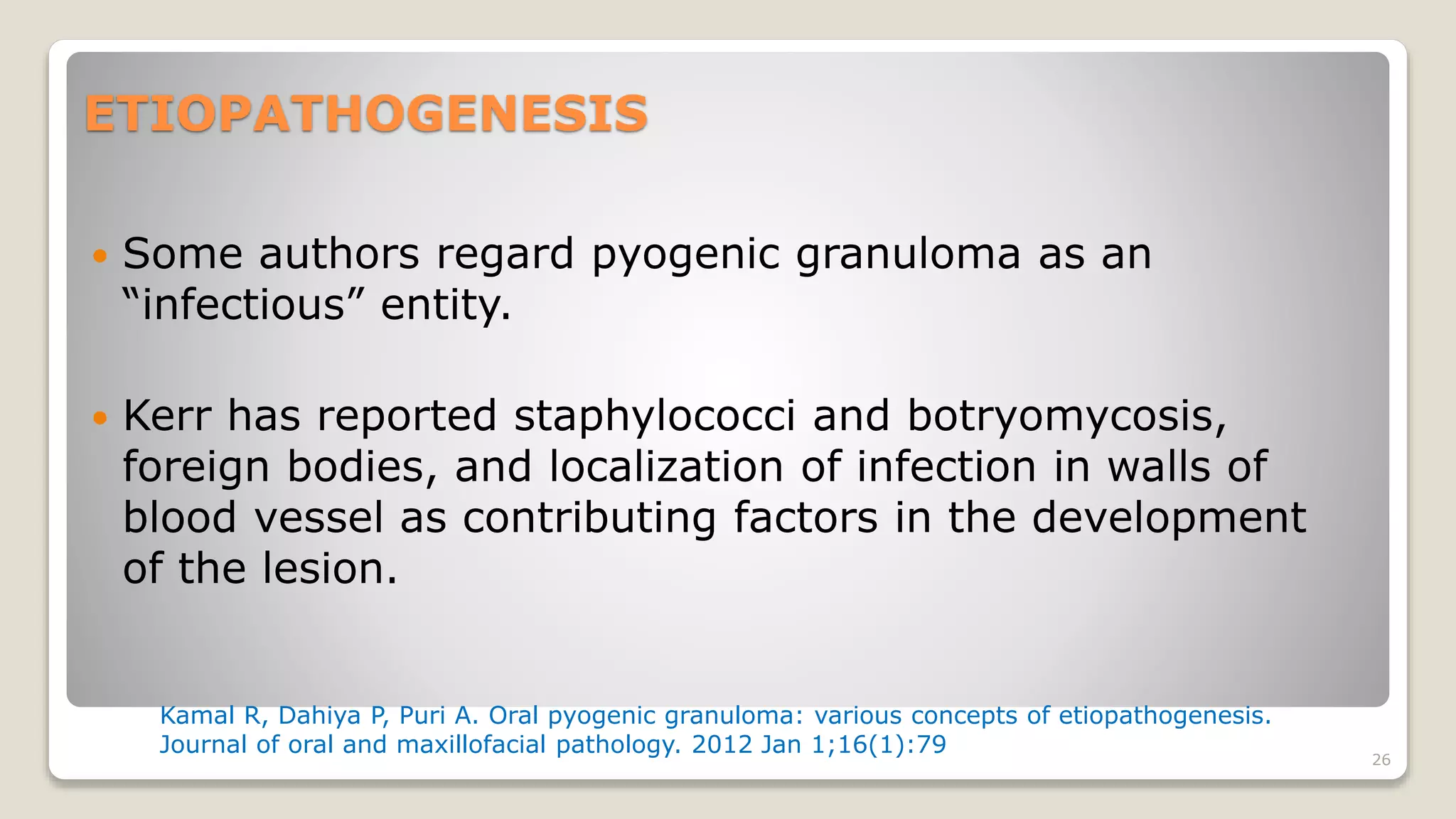 ETIOPATHOGENESIS

• Some authors regard pyogenic granuloma as an “infectious” entity.

• Kerr has reported staphylococci and botryomycosis, foreign bodies, and localization of infection in walls of blood vessel as contributing factors in the development of the lesion.

Kamal R, Dahiya P, Puri A. Oral pyogenic granuloma: various concepts of etiopathogenesis. Journal of oral and maxillofacial pathology. 2012 Jan 1;16(1):79

26